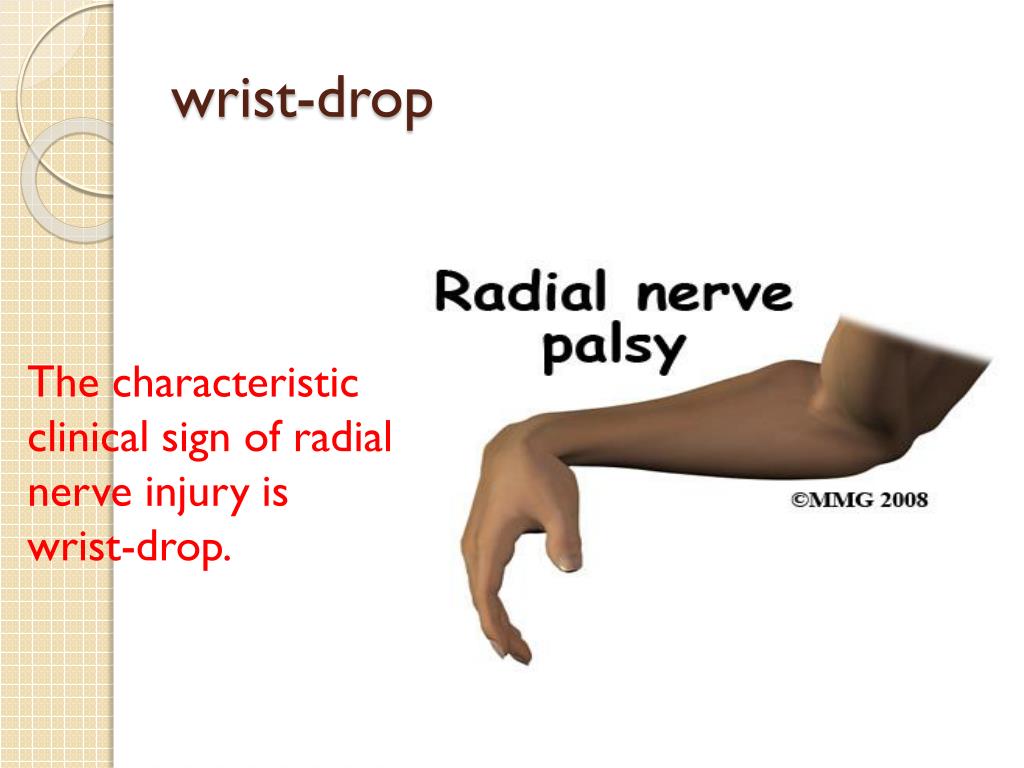 wrist-drop

The characteristic clinical sign of radial nerve injury is wrist-drop.

Radial nerve palsy

©MMG 2008